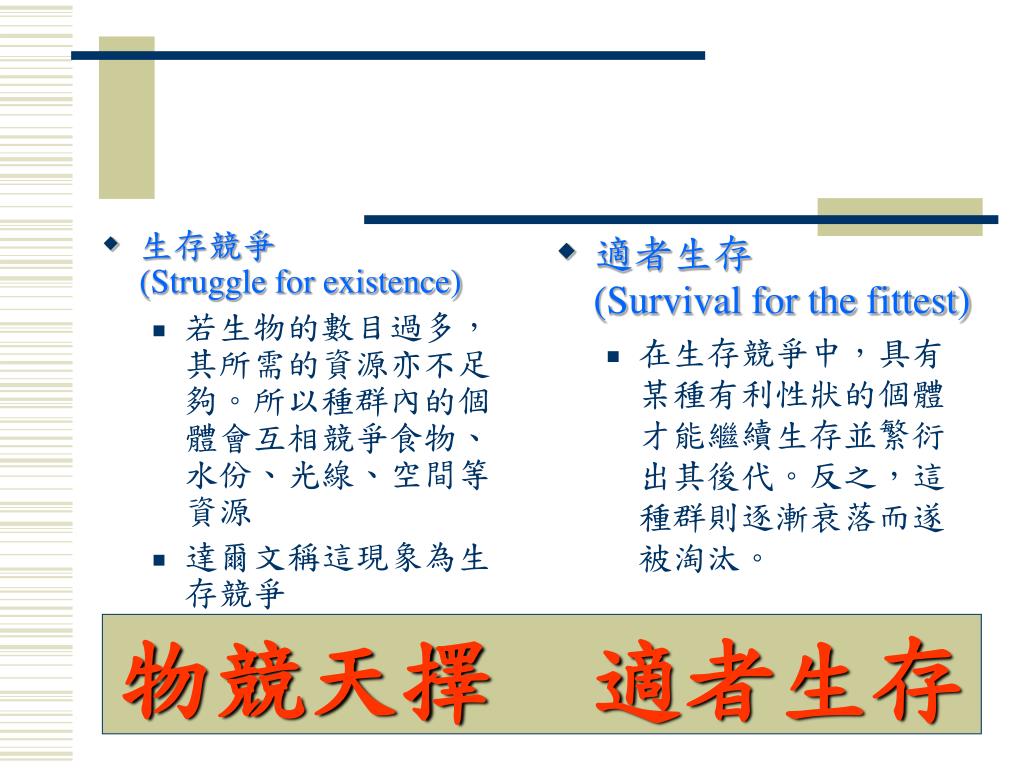 生存競爭
(Struggle for existence)

若生物的數目過多，其所需的資源亦不足夠。所以種群內的個體會互相競爭食物、水份、光線、空間等資源

達爾文稱這現象為生存競爭

適者生存
(Survival for the fittest)

在生存競爭中，具有某種有利性狀的個體才能繼續生存並繁衍出其後代。反之，這種群則逐漸衰落而遂被淘汰。

物競天擇　適者生存